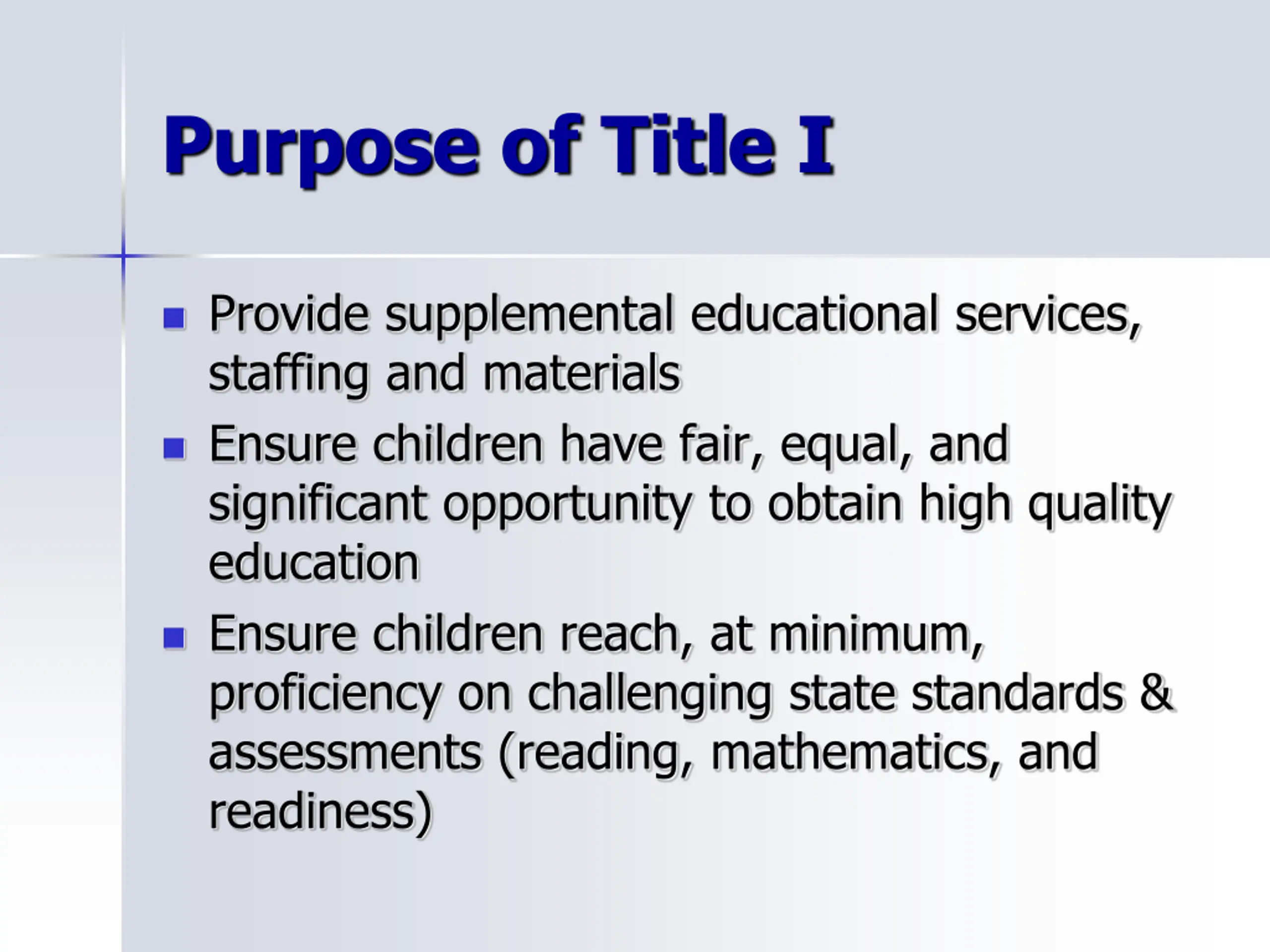 Purpose of Title I

- Provide supplemental educational services, staffing and materials
- Ensure children have fair, equal, and significant opportunity to obtain high quality education
- Ensure children reach, at minimum, proficiency on challenging state standards & assessments (reading, mathematics, and readiness)